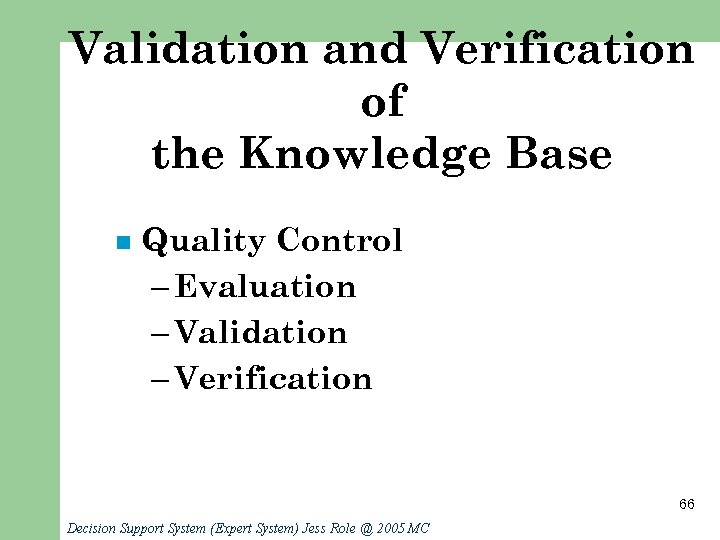 Validation and Verification of the Knowledge Base

■ Quality Control
– Evaluation
– Validation
– Verification

66

Decision Support System (Expert System) Jess Role @ 2005 MC